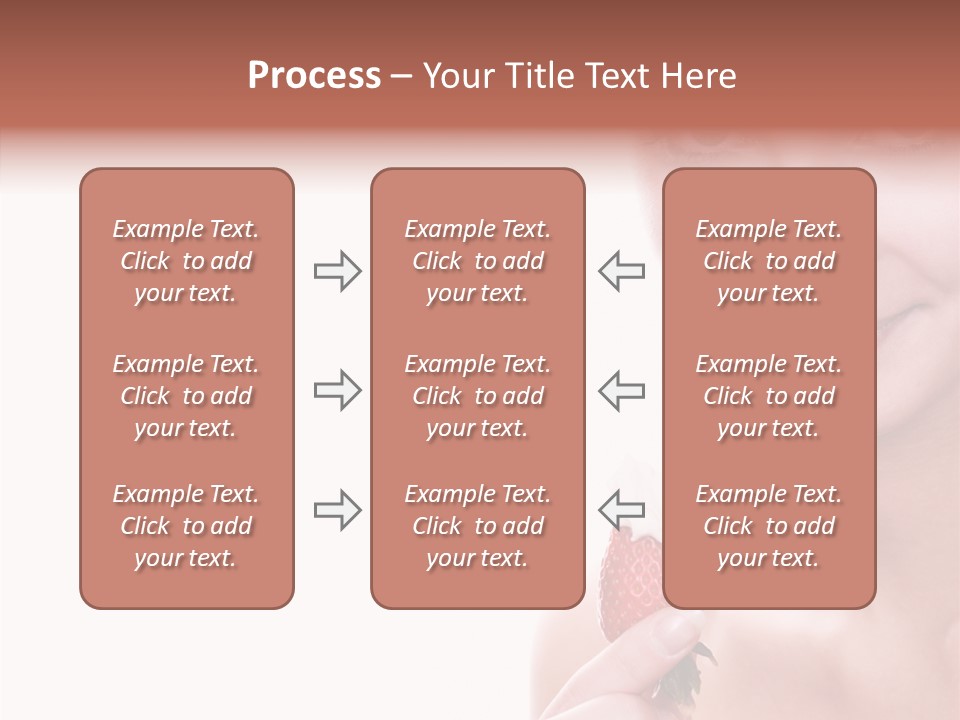 Process – Your Title Text Here

Example Text. Click to add your text.

Example Text. Click to add your text.

Example Text. Click to add your text.

Example Text. Click to add your text.

Example Text. Click to add your text.

Example Text. Click to add your text.

Example Text. Click to add your text.

Example Text. Click to add your text.

Example Text. Click to add your text.